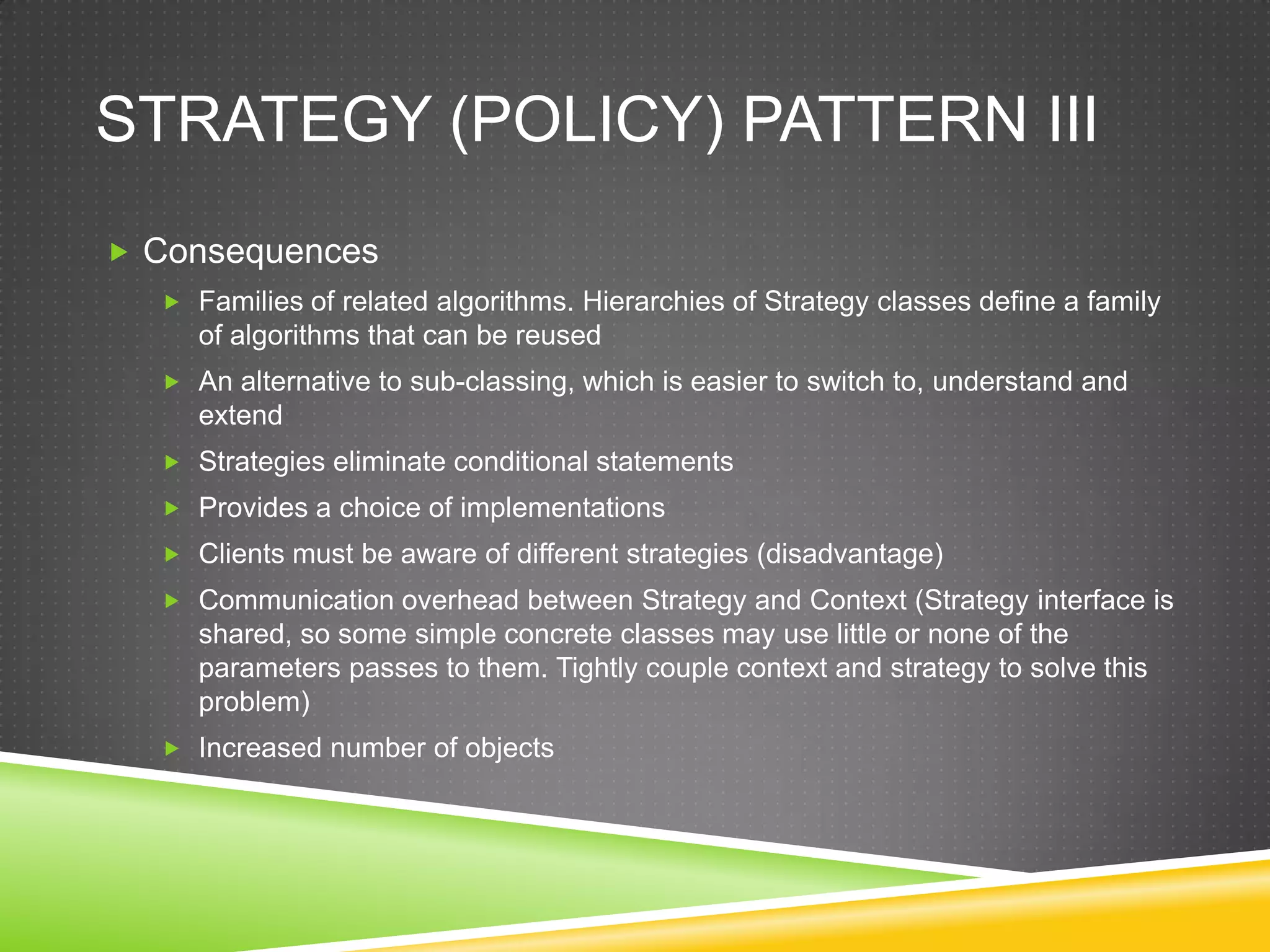 STRATEGY (POLICY) PATTERN III

Consequences

Families of related algorithms. Hierarchies of Strategy classes define a family of algorithms that can be reused

An alternative to sub-classing, which is easier to switch to, understand and extend

Strategies eliminate conditional statements

Provides a choice of implementations

Clients must be aware of different strategies (disadvantage)

Communication overhead between Strategy and Context (Strategy interface is shared, so some simple concrete classes may use little or none of the parameters passes to them. Tightly couple context and strategy to solve this problem)

Increased number of objects